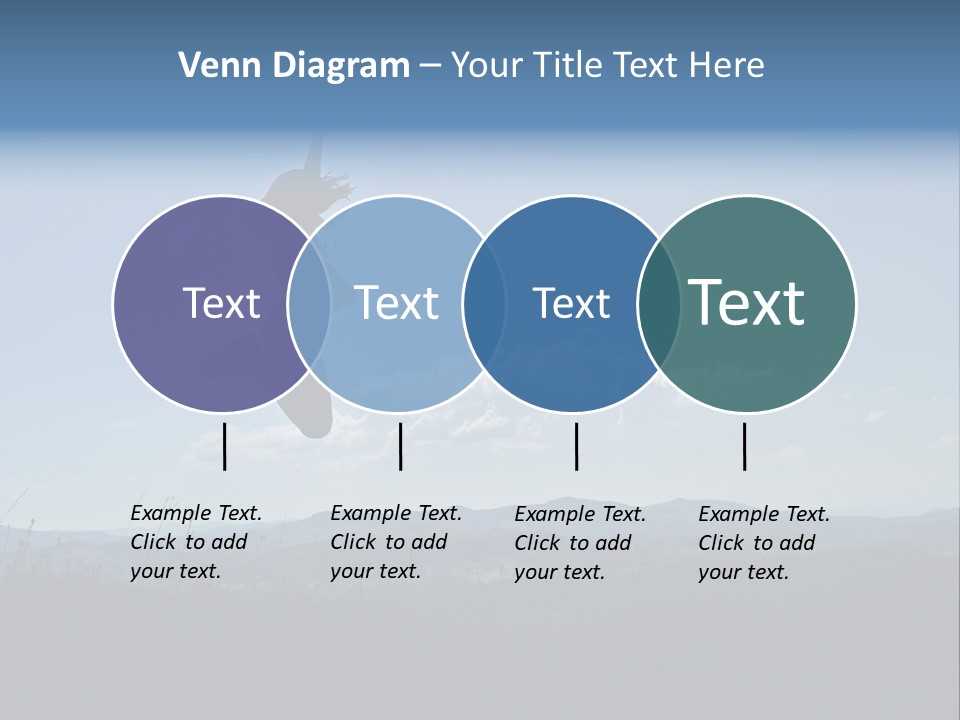 Venn Diagram – Your Title Text Here

Text

Text

Text

Text

Example Text. Click to add your text.

Example Text. Click to add your text.

Example Text. Click to add your text.

Example Text. Click to add your text.